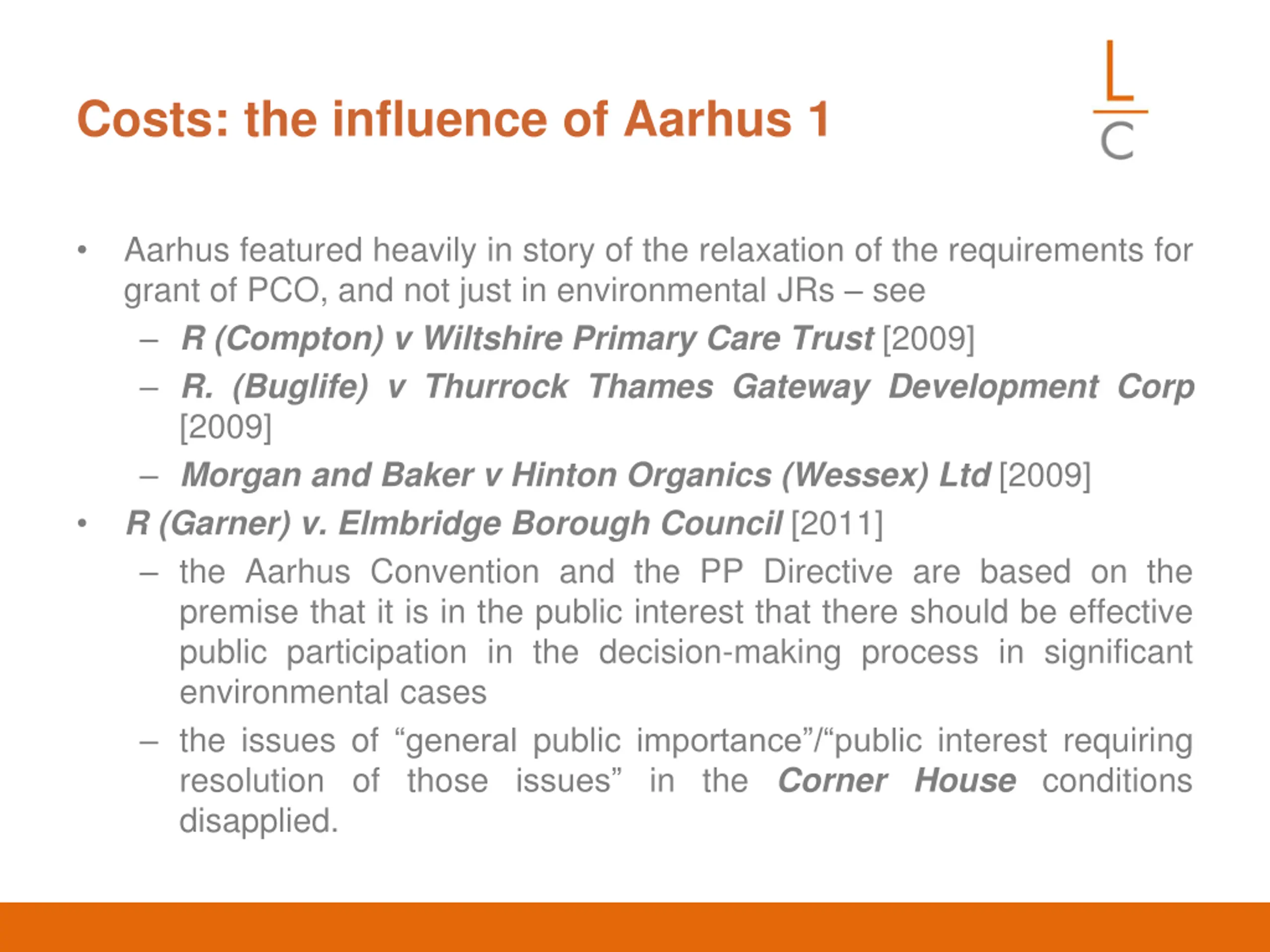 Costs: the influence of Aarhus 1

L
C

• Aarhus featured heavily in story of the relaxation of the requirements for grant of PCO, and not just in environmental JRs – see
  – R (Compton) v Wiltshire Primary Care Trust [2009]
  – R. (Buglife) v Thurrock Thames Gateway Development Corp [2009]
  – Morgan and Baker v Hinton Organics (Wessex) Ltd [2009]
• R (Garner) v. Elmbridge Borough Council [2011]
  – the Aarhus Convention and the PP Directive are based on the premise that it is in the public interest that there should be effective public participation in the decision-making process in significant environmental cases
  – the issues of “general public importance”/“public interest requiring resolution of those issues” in the Corner House conditions disapplied.